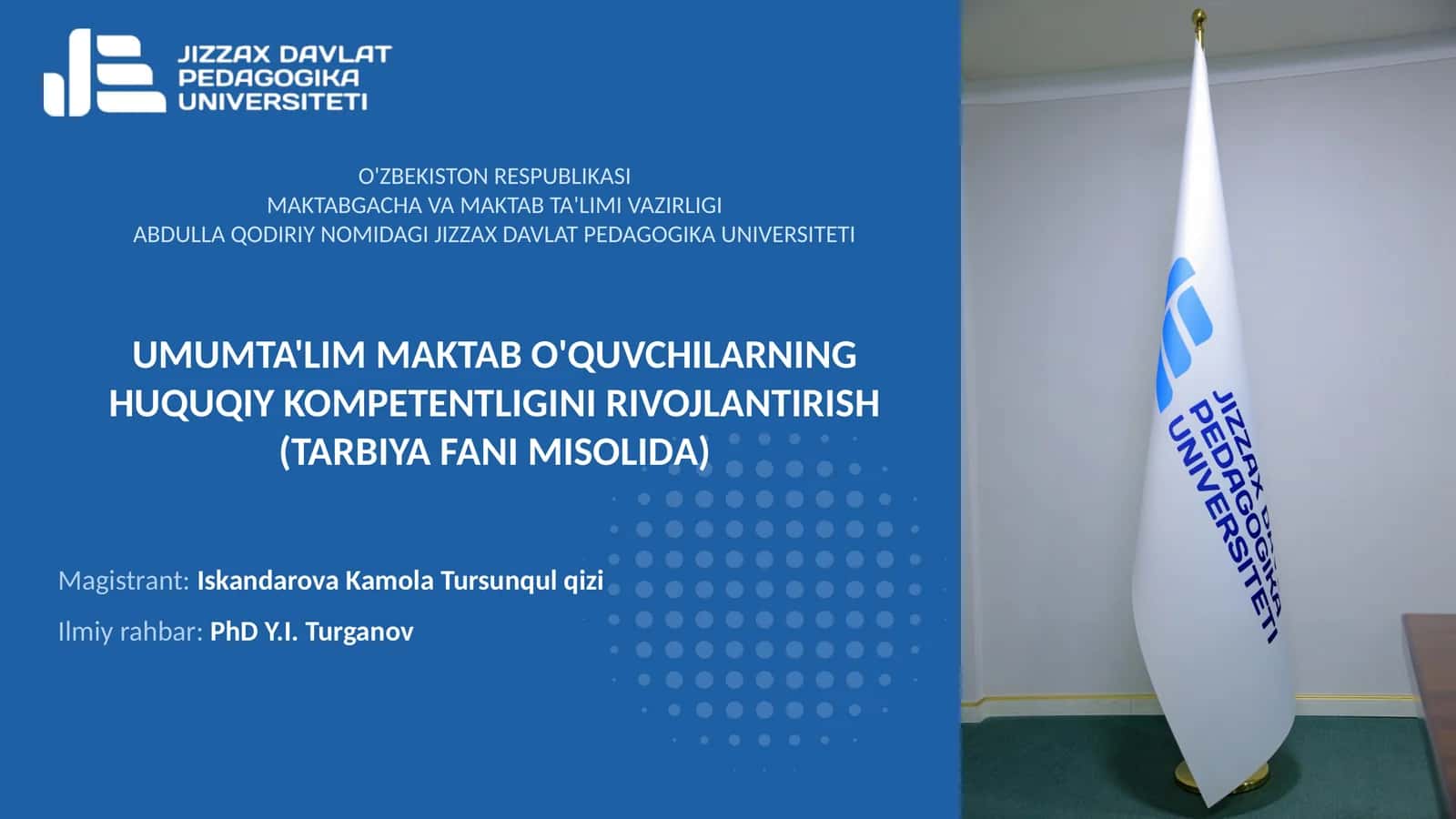 JIZZAX DAVLAT PEDAGOGIKA UNIVERSITETI

O'ZBEKISTON RESPUBLIKASI
MAKTABGACHA VA MAKTAB TA'LIMI VAZIRLIGI
ABDULLA QODIRIY NOMIDAGI JIZZAX DAVLAT PEDAGOGIKA UNIVERSITETI

UMUMTA'LIM MAKTAB O'QUVCHILARNING HUQUQIY KOMPETENTLIGINI RIVOJLANTIRISH (TARBIYA FANI MISOLIDA)

Magistrant: Iskandarova Kamola Tursunqul qizi

Ilmiy rahbar: PhD Y.I. Turganov

JIZZAX DAVLAT PEDAGOGIKA UNIVERSITETI